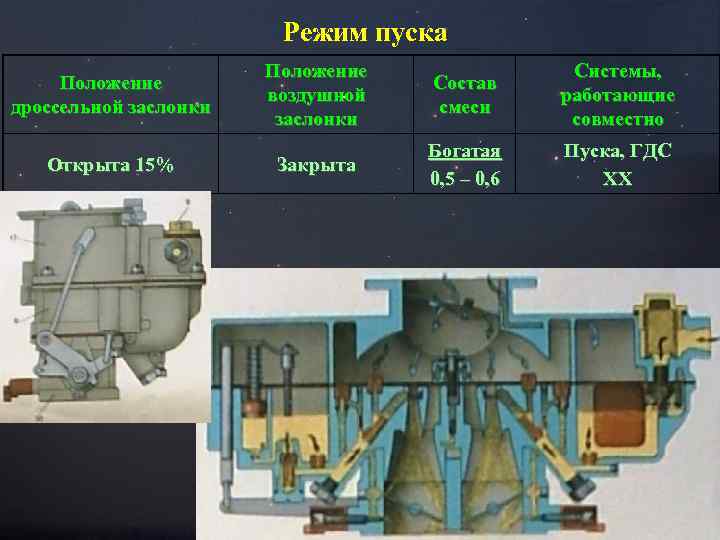 Режим пуска

| Положение дроссельной заслонки | Положение воздушной заслонки | Состав смеси | Системы, работающие совместно |
|---|---|---|---|
| Открыта 15% | Закрыта | Богатая 0,5 – 0,6 | Пуска, ГДС ХХ |